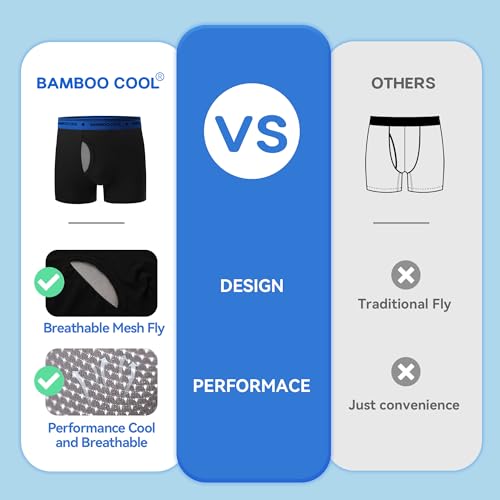 BAMBOO COOL®

Breathable Mesh Fly

Performance Cool and Breathable

VS

DESIGN

PERFORMACE

OTHERS

Traditional Fly

Just convenience